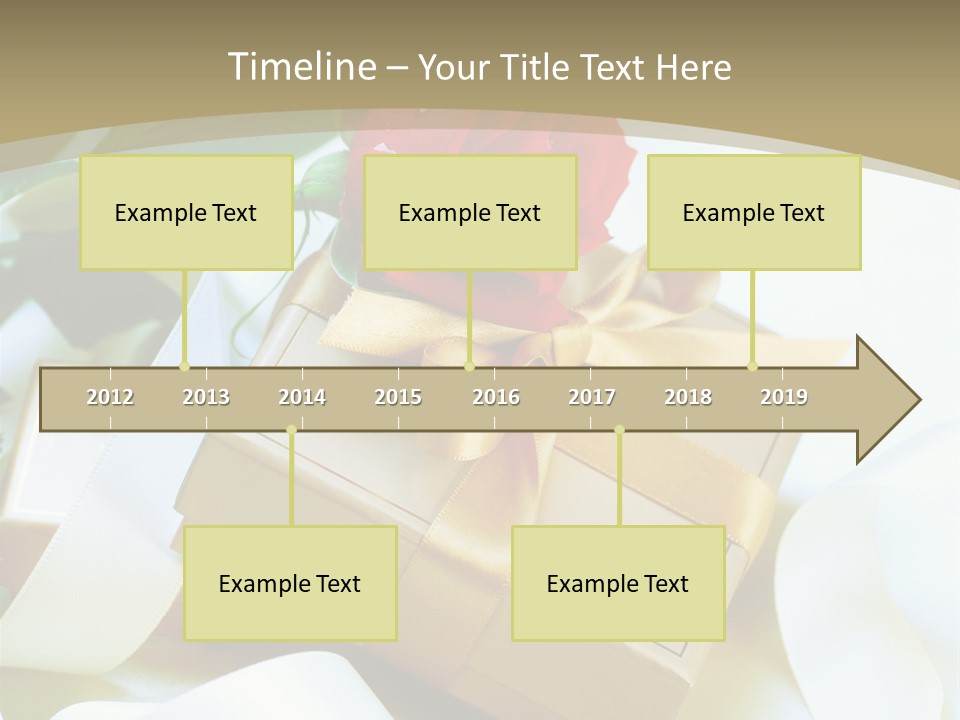 Timeline – Your Title Text Here

Example Text

Example Text

Example Text

2012 2013 2014 2015 2016 2017 2018 2019

Example Text

Example Text